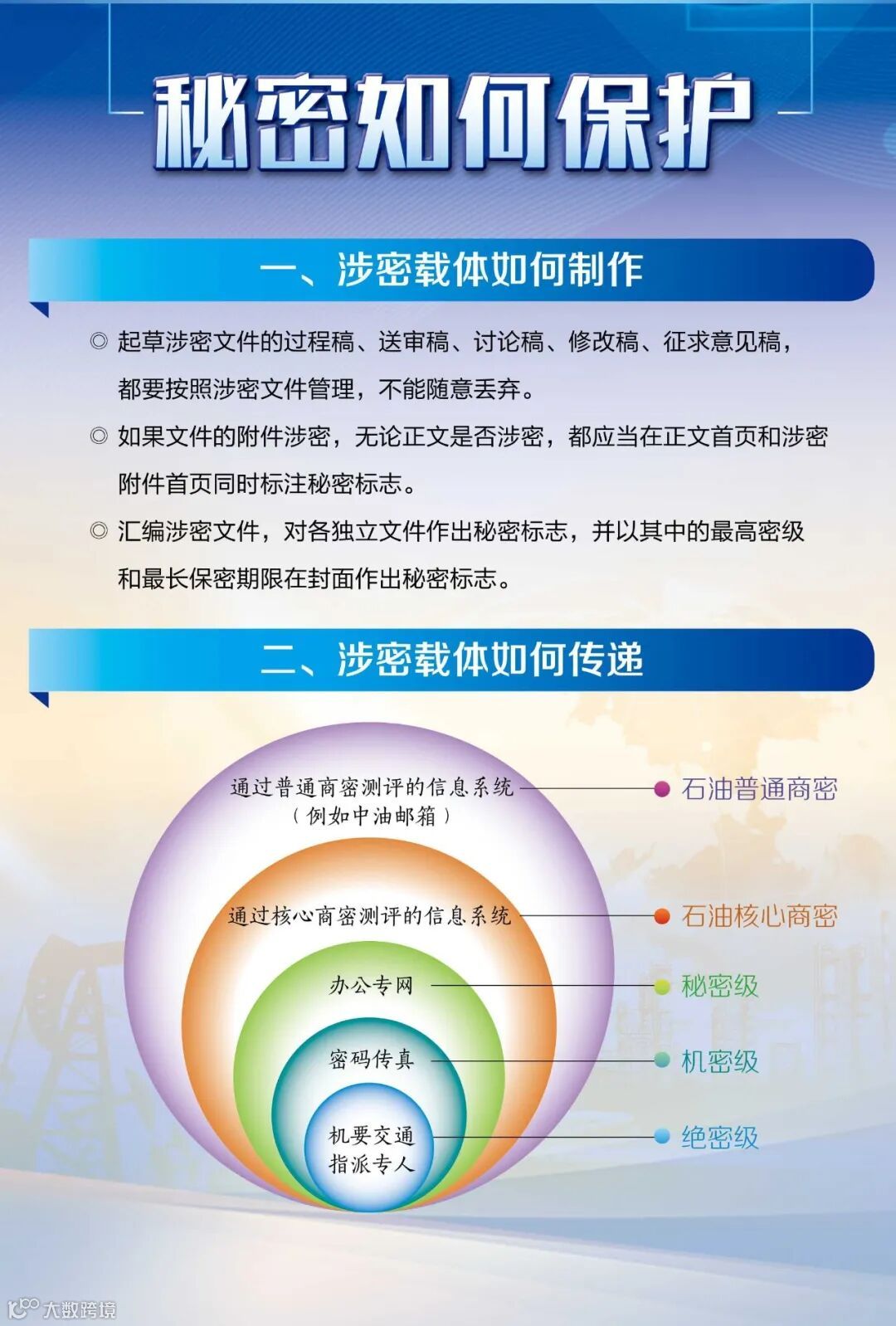 秘密如何保护

一、涉密载体如何制作

◎ 起草涉密文件的过程稿、送审稿、讨论稿、修改稿、征求意见稿，都要按照涉密文件管理，不能随意丢弃。

◎ 如果文件的附件涉密，无论正文是否涉密，都应当在正文首页和涉密附件首页同时标注秘密标志。

◎ 汇编涉密文件，对各独立文件作出秘密标志，并以其中的最高密级和最长保密期限在封面作出秘密标志。

二、涉密载体如何传递

通过普通商密测评的信息系统（例如中油邮箱） 石油普通商密

通过核心商密测评的信息系统 石油核心商密

办公专网 秘密级

密码传真 机密级

机要交通 指派专人 绝密级

大数跨境